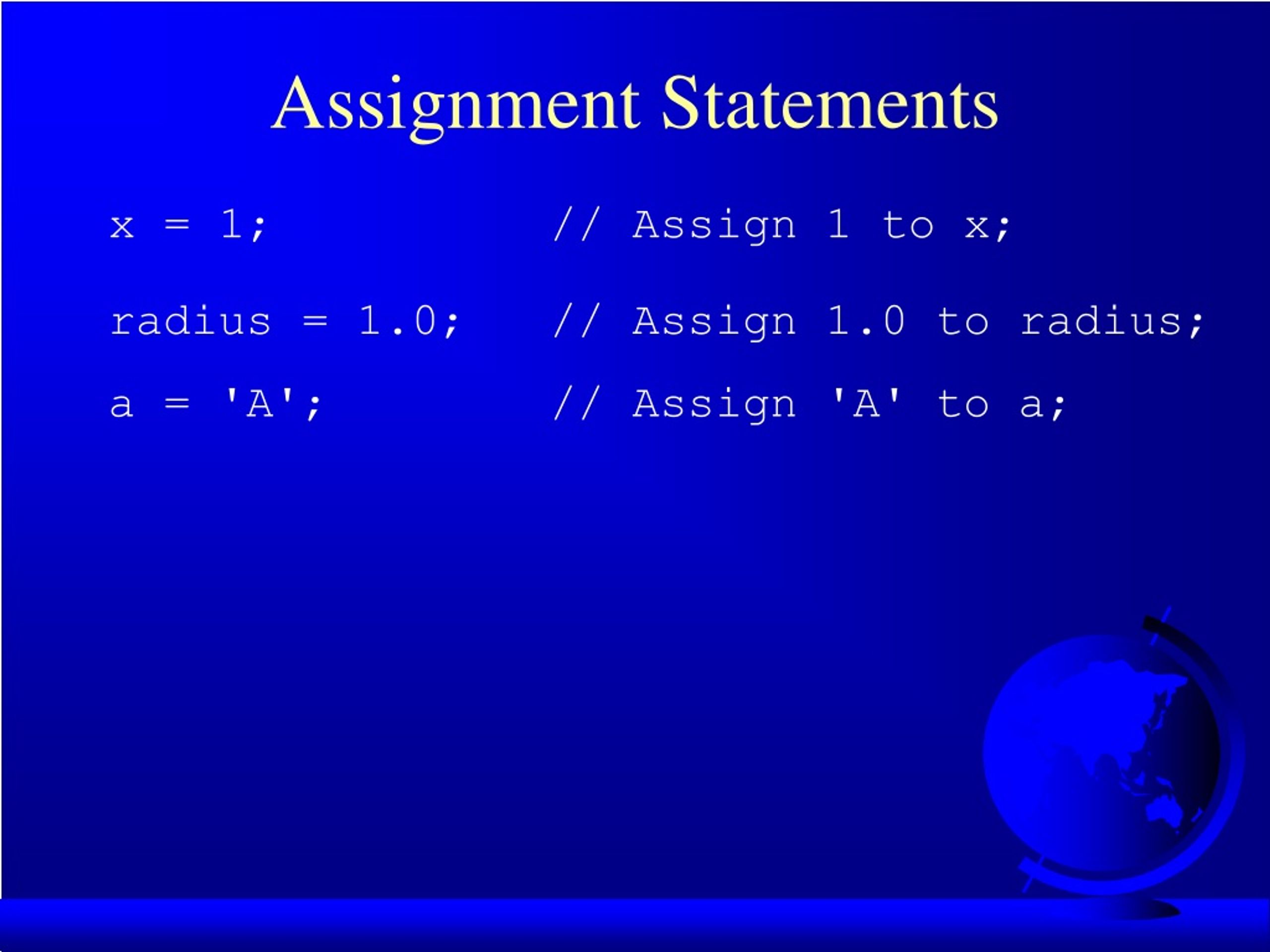 Assignment Statements

x = 1; // Assign 1 to x;

radius = 1.0; // Assign 1.0 to radius;

a = 'A'; // Assign 'A' to a;